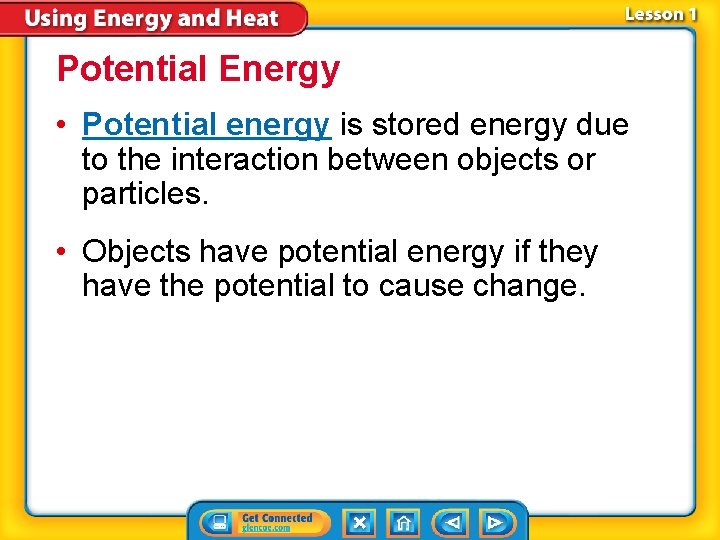 Using Energy and Heat

Lesson 1

Potential Energy

• Potential energy is stored energy due to the interaction between objects or particles.

• Objects have potential energy if they have the potential to cause change.

Get Connected
glencoe.com